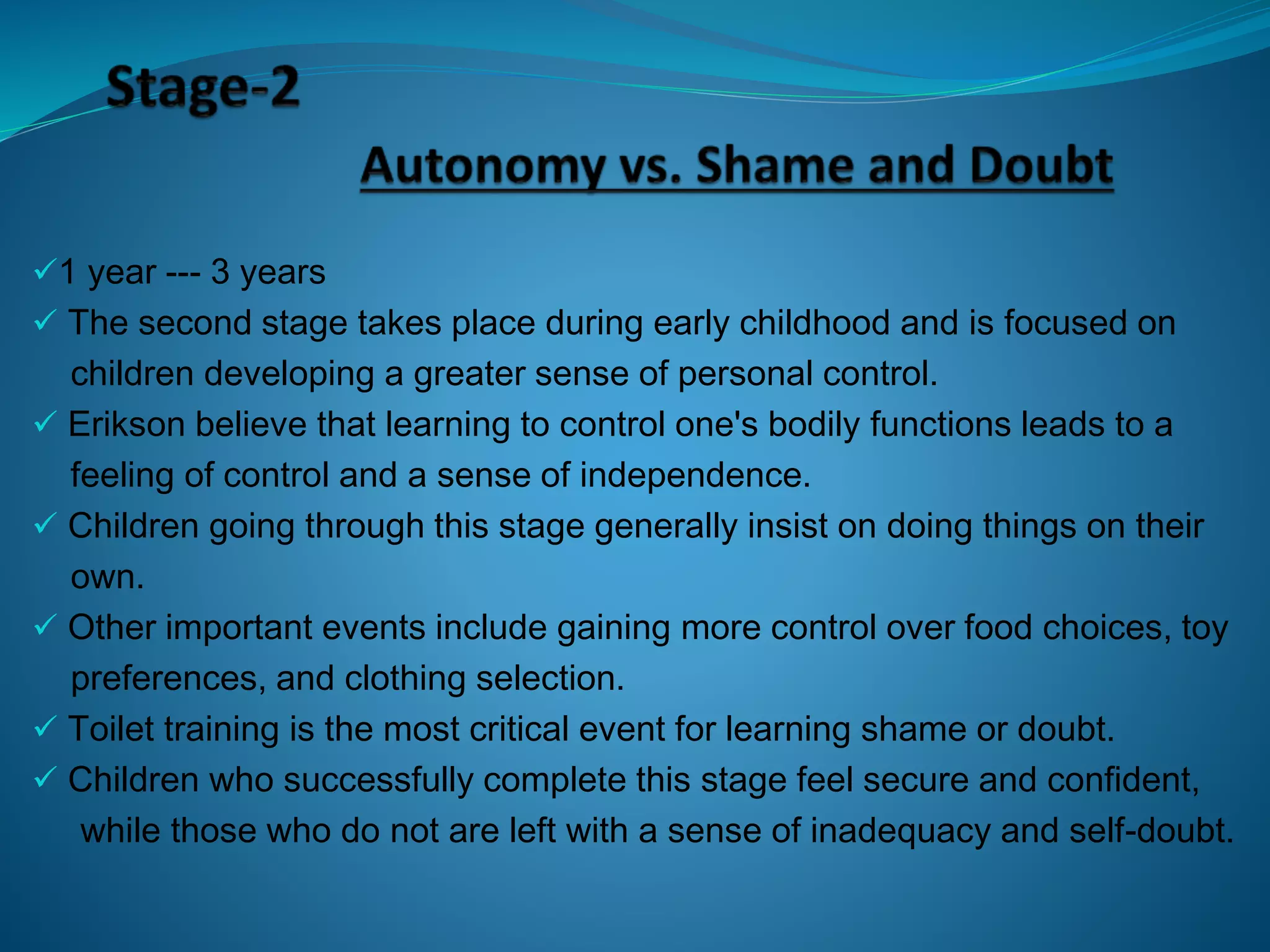 Stage-2

Autonomy vs. Shame and Doubt

✓1 year --- 3 years
✓ The second stage takes place during early childhood and is focused on children developing a greater sense of personal control.
✓ Erikson believe that learning to control one's bodily functions leads to a feeling of control and a sense of independence.
✓ Children going through this stage generally insist on doing things on their own.
✓ Other important events include gaining more control over food choices, toy preferences, and clothing selection.
✓ Toilet training is the most critical event for learning shame or doubt.
✓ Children who successfully complete this stage feel secure and confident, while those who do not are left with a sense of inadequacy and self-doubt.